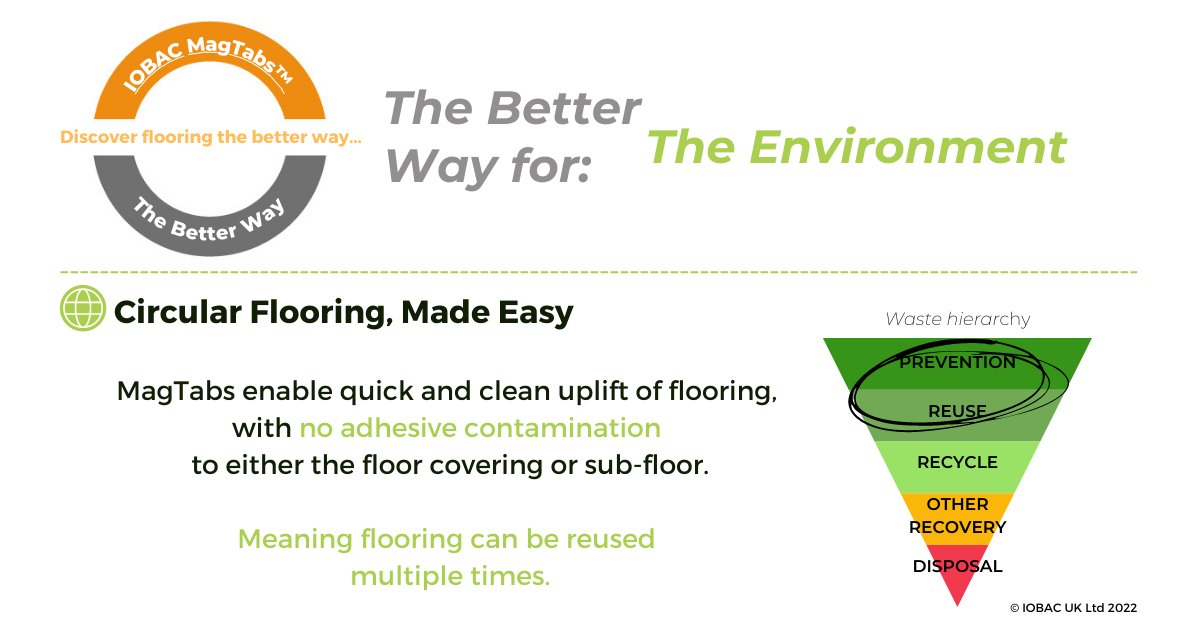 IOBAC MagTabs™
Discover flooring the better way...
The Better Way

The Better Way for:

The Environment

Circular Flooring, Made Easy

MagTabs enable quick and clean uplift of flooring, with no adhesive contamination to either the floor covering or sub-floor.

Meaning flooring can be reused multiple times.

Waste hierarchy

PREVENTION
REUSE
RECYCLE
OTHER RECOVERY
DISPOSAL

© IOBAC UK Ltd 2022